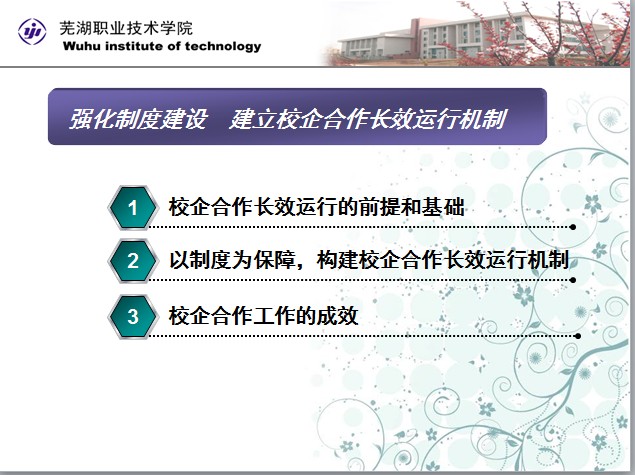 芜湖职业技术学院
Wuhu institute of technology

强化制度建设　建立校企合作长效运行机制

1 校企合作长效运行的前提和基础

2 以制度为保障，构建校企合作长效运行机制

3 校企合作工作的成效